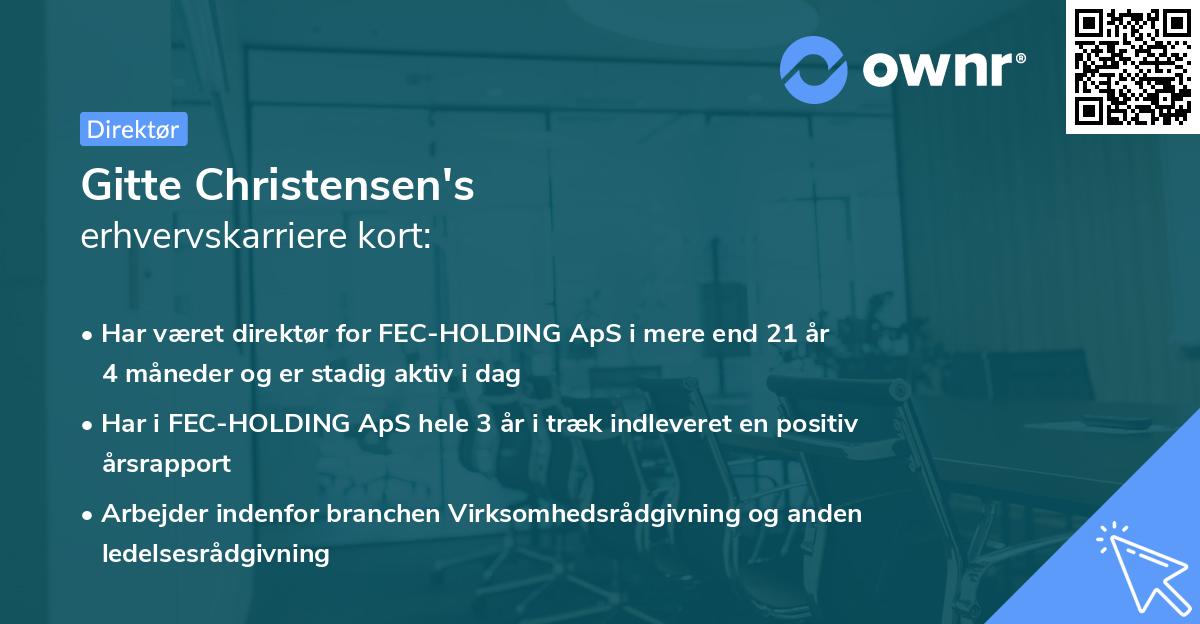 ownr®

Direktør

Gitte Christensen's
erhvervskarriere kort:

• Har været direktør for FEC-HOLDING ApS i mere end 21 år 4 måneder og er stadig aktiv i dag
• Har i FEC-HOLDING ApS hele 3 år i træk indleveret en positiv årsrapport
• Arbejder indenfor branchen Virksomhedsrådgivning og anden ledelsesrådgivning